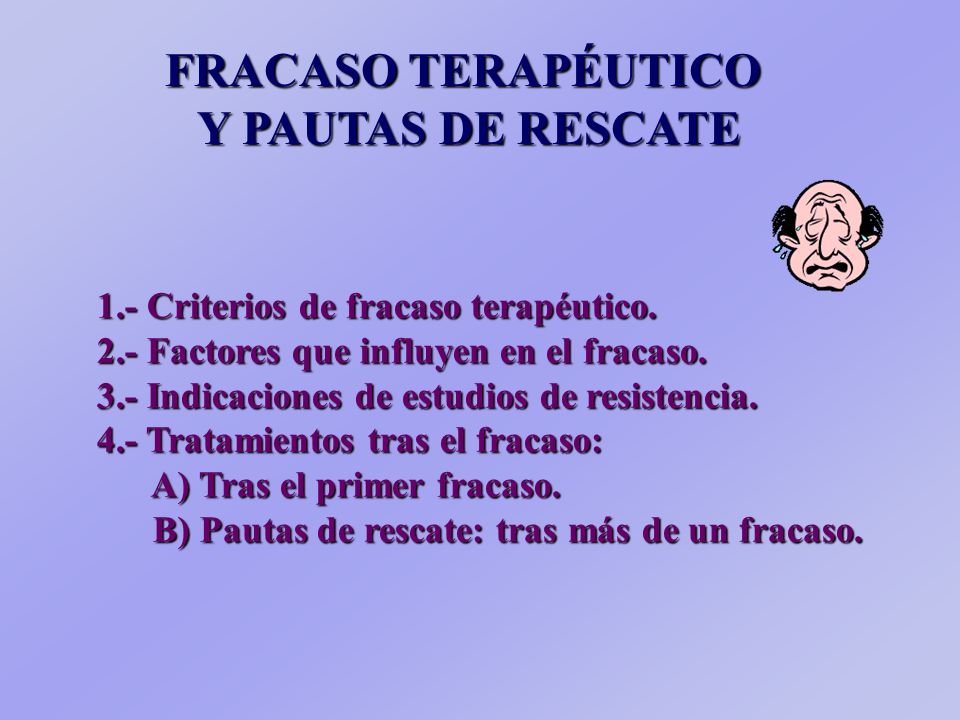 FRACASO TERAPÉUTICO
Y PAUTAS DE RESCATE

1.- Criterios de fracaso terapéutico.
2.- Factores que influyen en el fracaso.
3.- Indicaciones de estudios de resistencia.
4.- Tratamientos tras el fracaso:
A) Tras el primer fracaso.
B) Pautas de rescate: tras más de un fracaso.